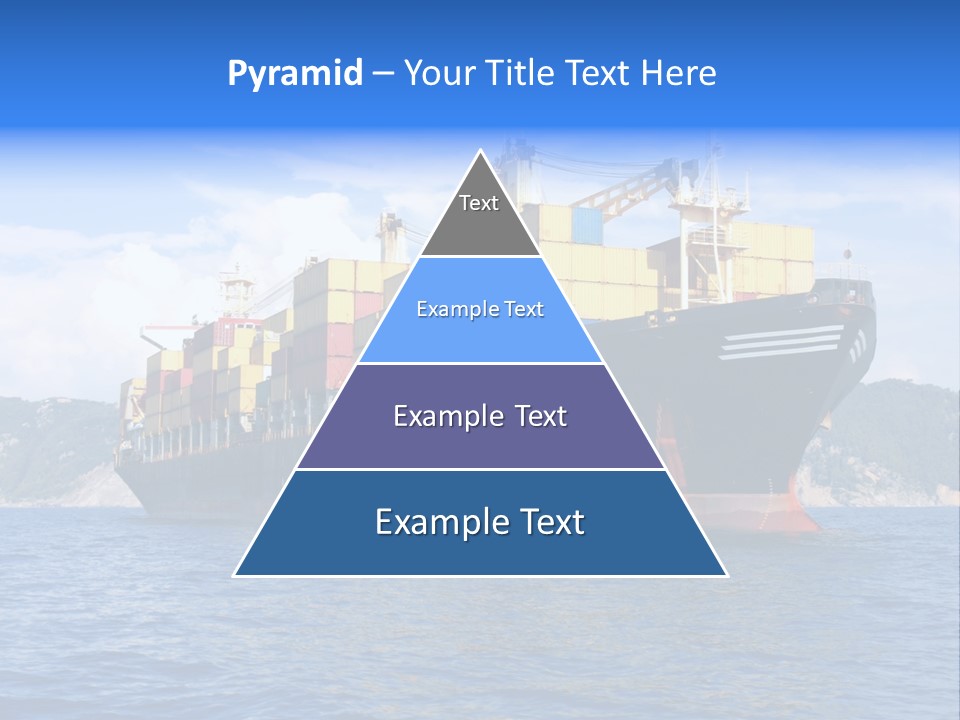 Pyramid – Your Title Text Here

Text

Example Text

Example Text

Example Text